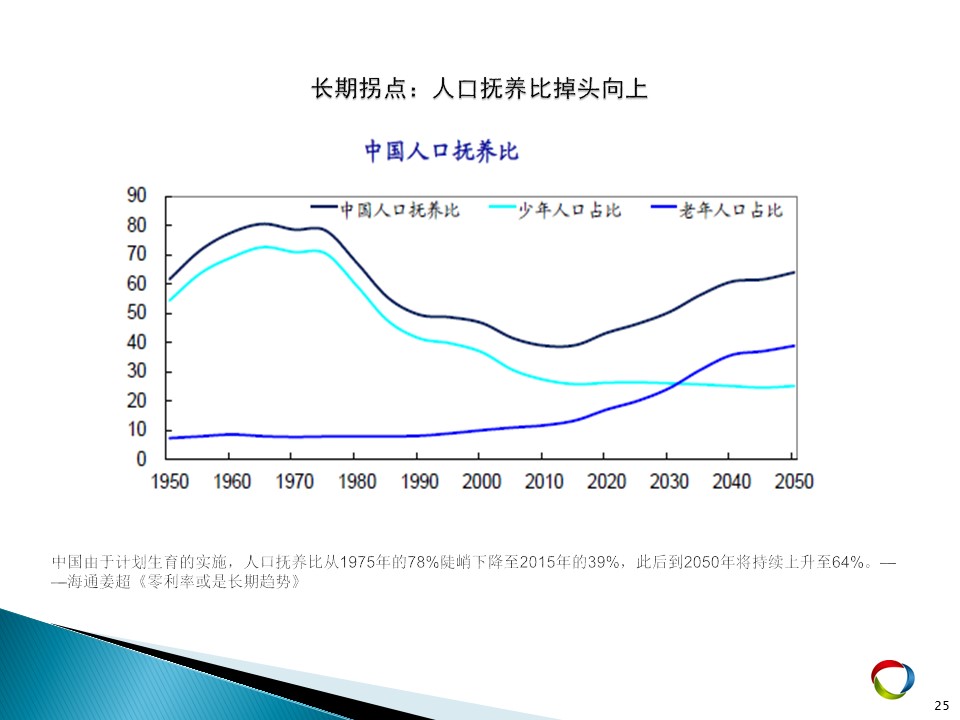 长期拐点：人口抚养比掉头向上

中国人口抚养比

中国人口抚养比　少年人口占比　老年人口占比

90
80
70
60
50
40
30
20
10
0

1950 1960 1970 1980 1990 2000 2010 2020 2030 2040 2050

中国由于计划生育的实施，人口抚养比从1975年的78%陡峭下降至2015年的39%，此后到2050年将持续上升至64%。——海通姜超《零利率或是长期趋势》

25